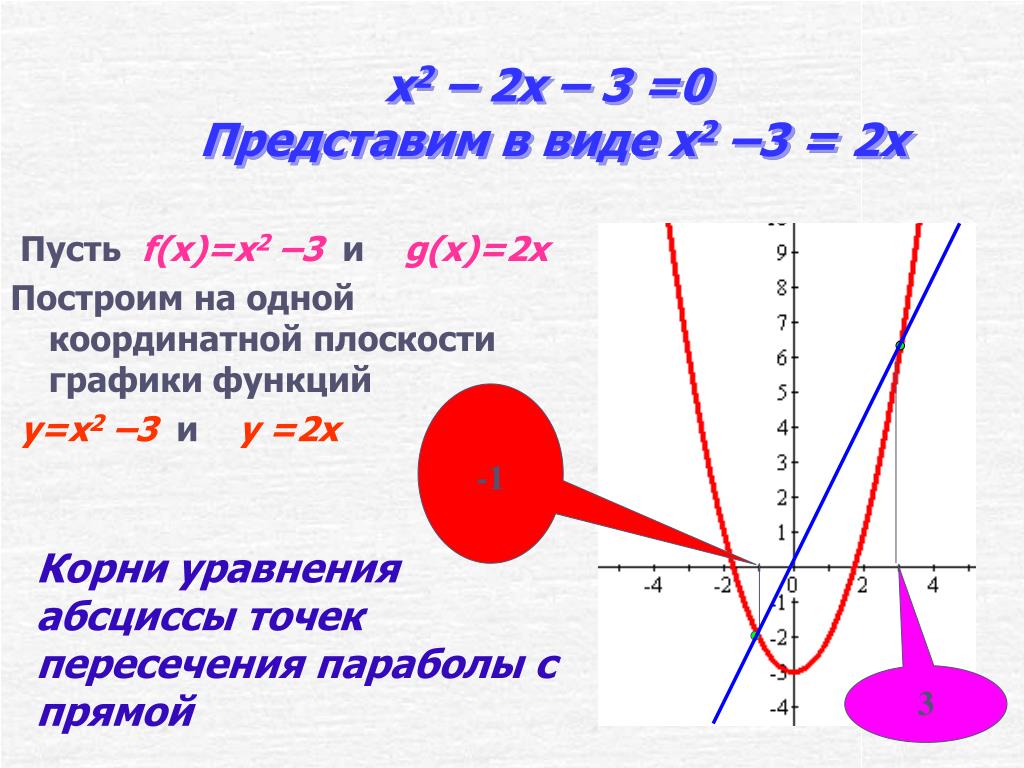 $x^2 – 2x – 3 =0$
Представим в виде $x^2 –3 = 2x$

Пусть $f(x)=x^2 –3$ и $g(x)=2x$
Построим на одной координатной плоскости графики функций
$y=x^2 –3$ и $y =2x$

-1

Корни уравнения абсциссы точек пересечения параболы с прямой

3

9
8
7
6
5
4
3
2
1
-4
-2
0
2
4
-1
-2
-3
-4